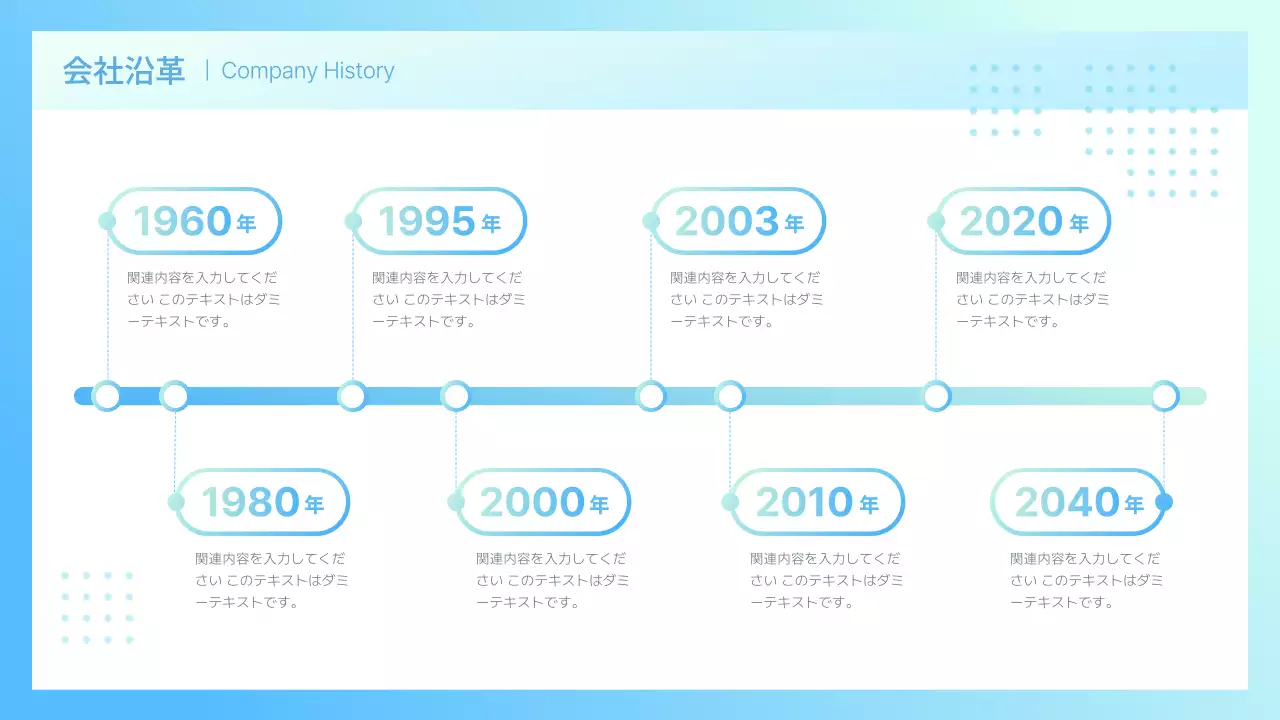 会社沿革 | Company History

1960年

関連内容を入力してください このテキストはダミーテキストです。

1995年

関連内容を入力してください このテキストはダミーテキストです。

2003年

関連内容を入力してください このテキストはダミーテキストです。

2020年

関連内容を入力してください このテキストはダミーテキストです。

1980年

関連内容を入力してください このテキストはダミーテキストです。

2000年

関連内容を入力してください このテキストはダミーテキストです。

2010年

関連内容を入力してください このテキストはダミーテキストです。

2040年

関連内容を入力してください このテキストはダミーテキストです。